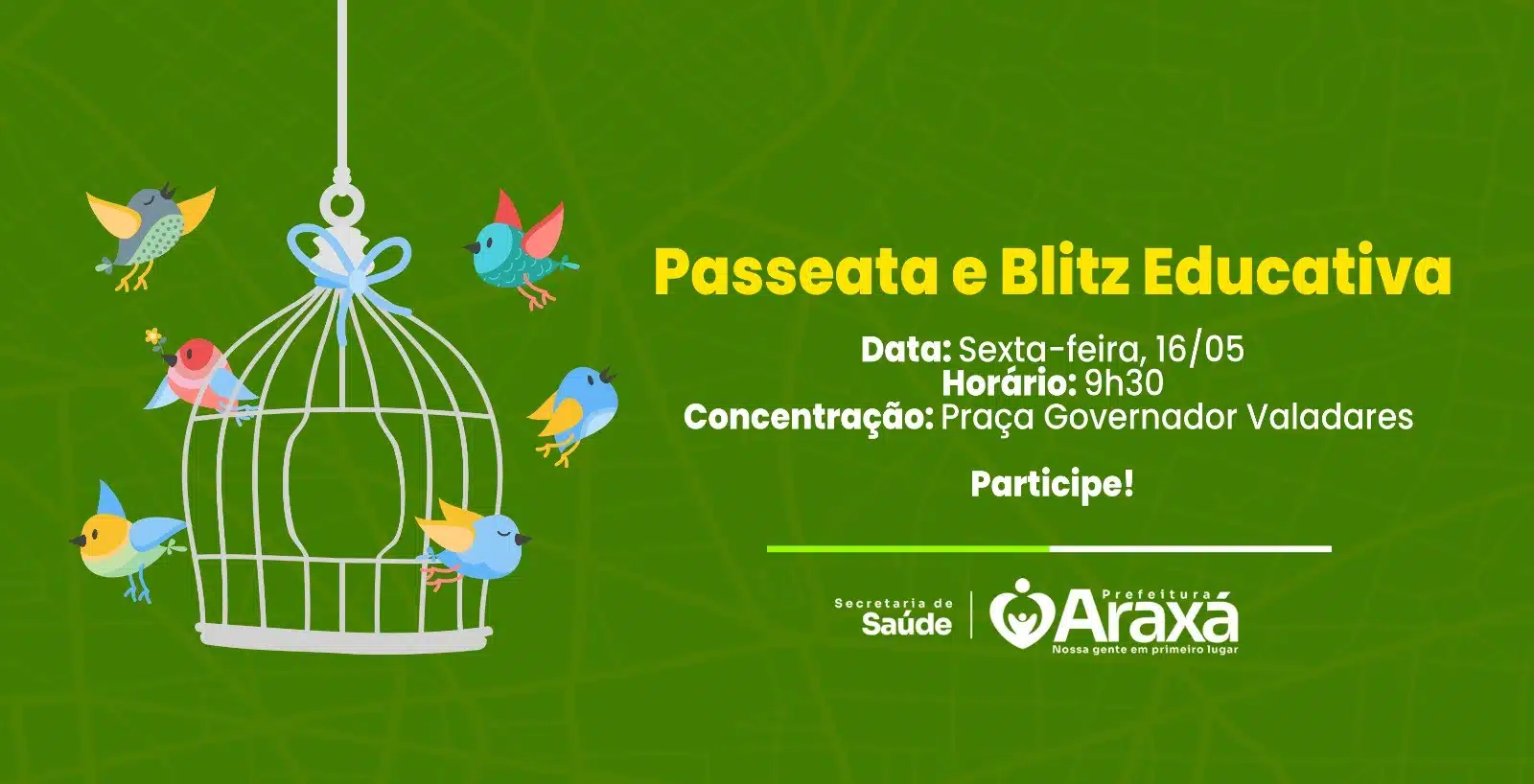 Passeata e Blitz Educativa

Data: Sexta-feira, 16/05
Horário: 9h30
Concentração: Praça Governador Valadares

Participe!

Secretaria de Saúde

Prefeitura Araxá
Nossa gente em primeiro lugar